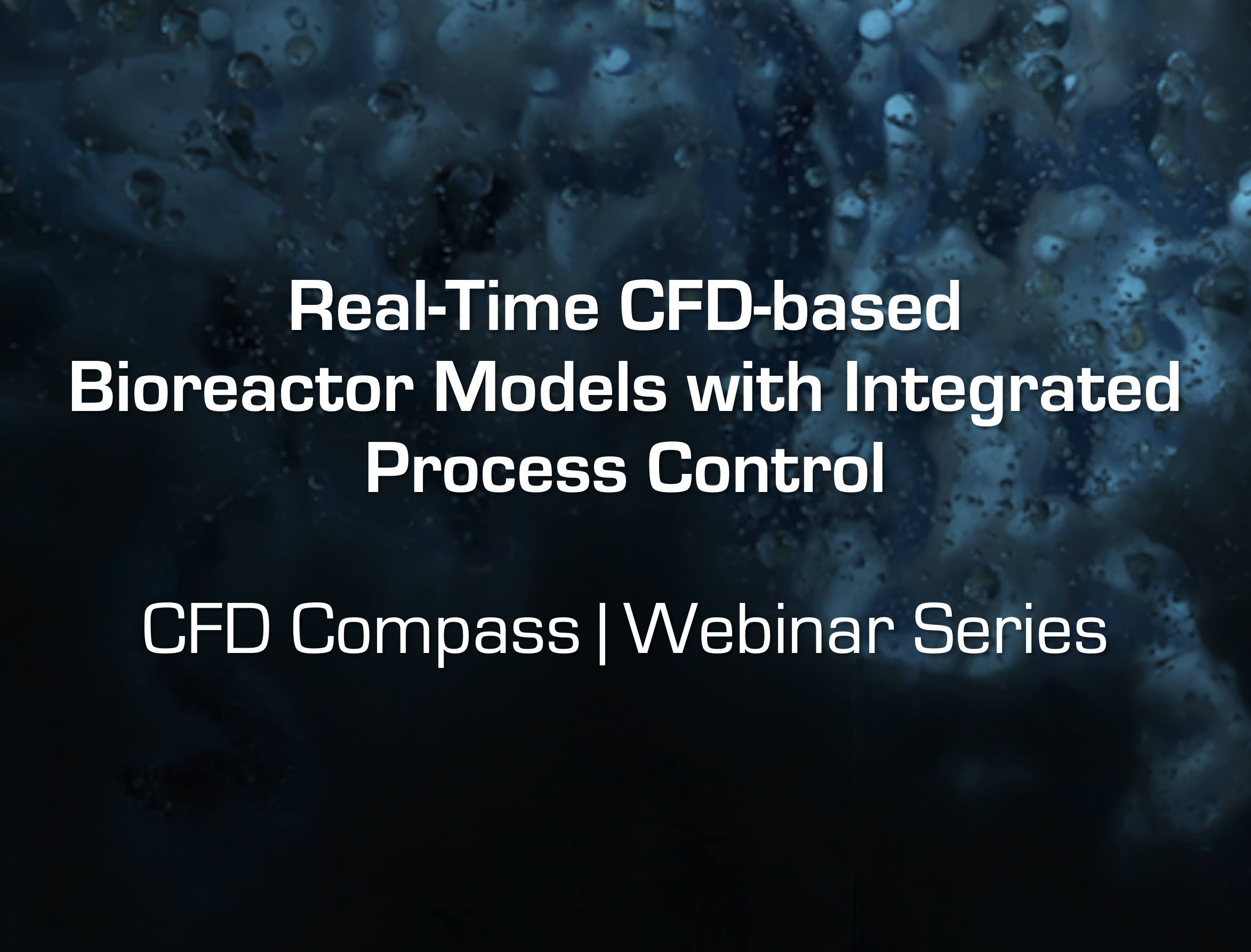 Real-Time CFD-based Bioreactor Models with Integrated Process Control

CFD Compass | Webinar Series